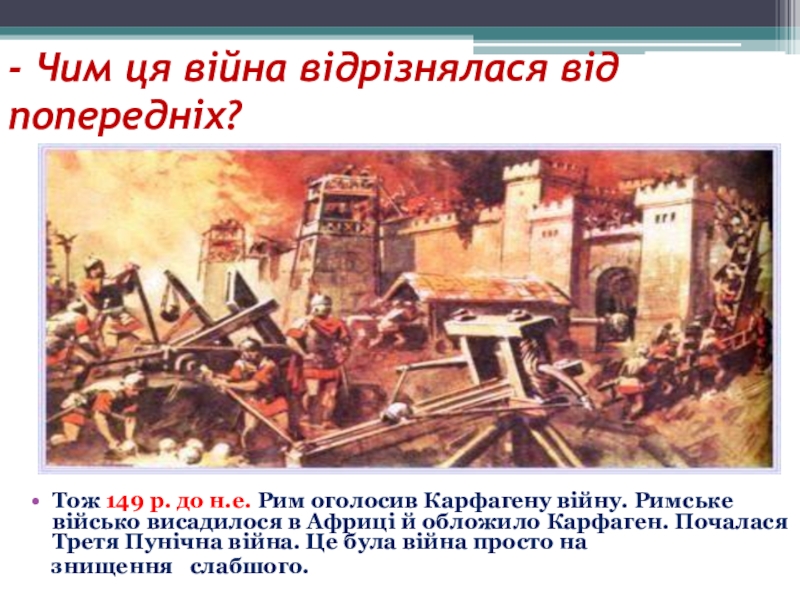 - Чим ця війна відрізнялася від попередніх?

• Тож 149 р. до н.е. Рим оголосив Карфагену війну. Римське військо висадилося в Африці й обложило Карфаген. Почалася Третя Пунічна війна. Це була війна просто на знищення слабшого.